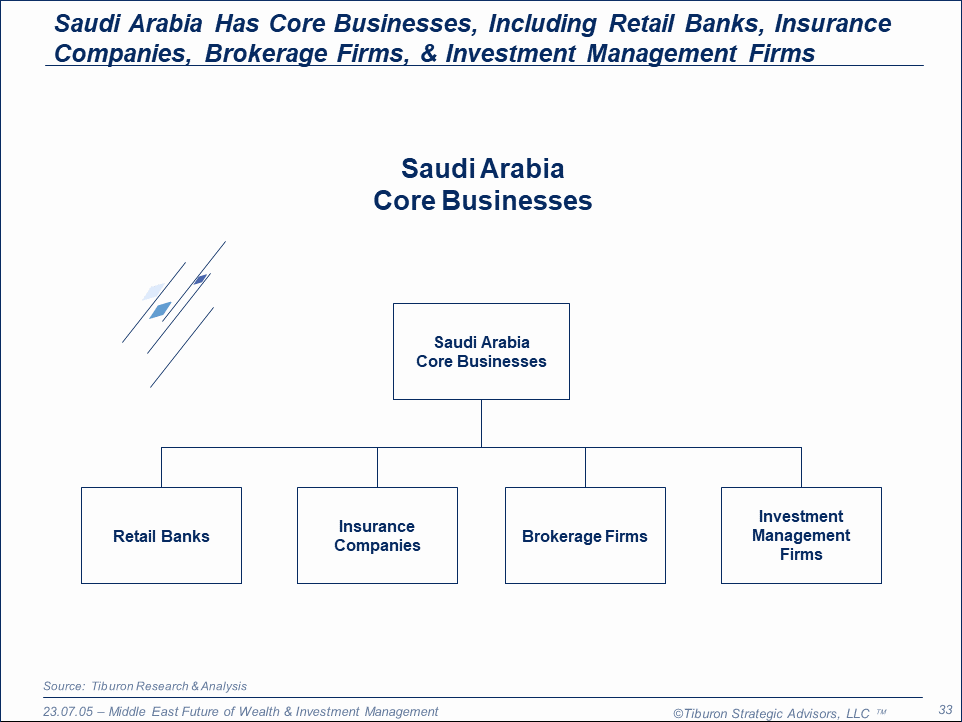 Saudi Arabia Has Core Businesses, Including Retail Banks, Insurance Companies, Brokerage Firms, & Investment Management Firms

Saudi Arabia
Core Businesses

Saudi Arabia
Core Businesses

Retail Banks

Insurance Companies

Brokerage Firms

Investment Management Firms

Source: Tiburon Research & Analysis

23.07.05 – Middle East Future of Wealth & Investment Management

©Tiburon Strategic Advisors, LLC ™

33